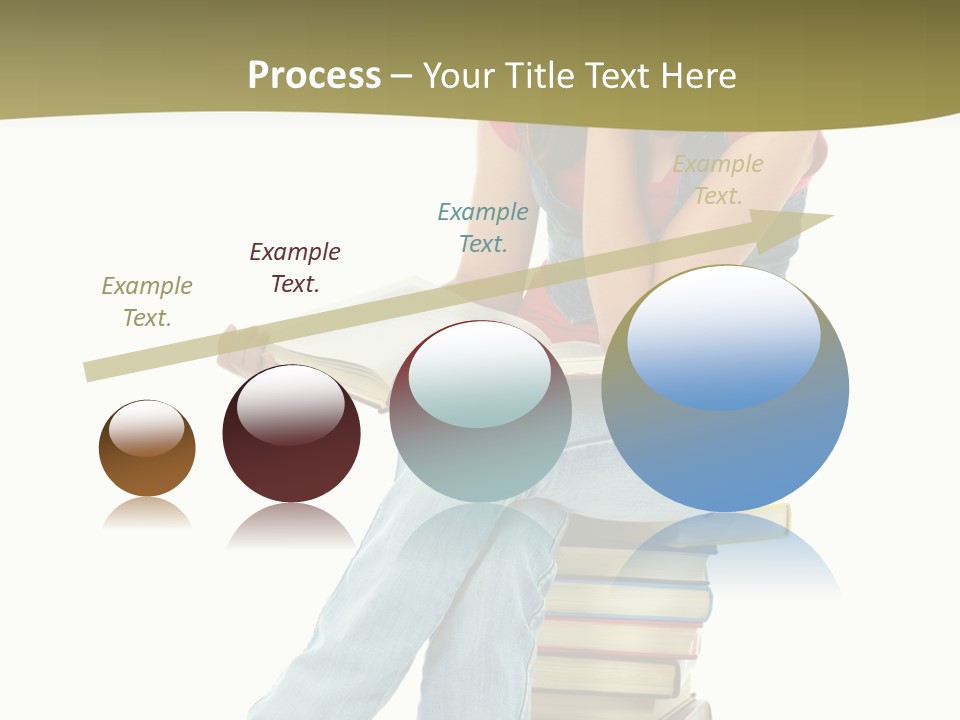 Process – Your Title Text Here

Example Text.

Example Text.

Example Text.

Example Text.